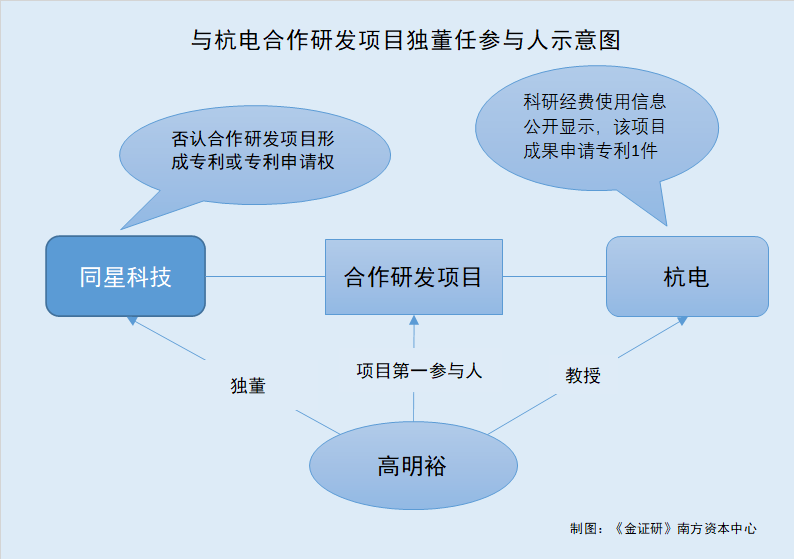 与杭电合作研发项目独董任参与人示意图

否认合作研发项目形成专利或专利申请权

科研经费使用信息公开显示，该项目成果申请专利1件

同星科技

合作研发项目

杭电

独董

项目第一参与人

教授

高明裕

制图：《金证研》南方资本中心